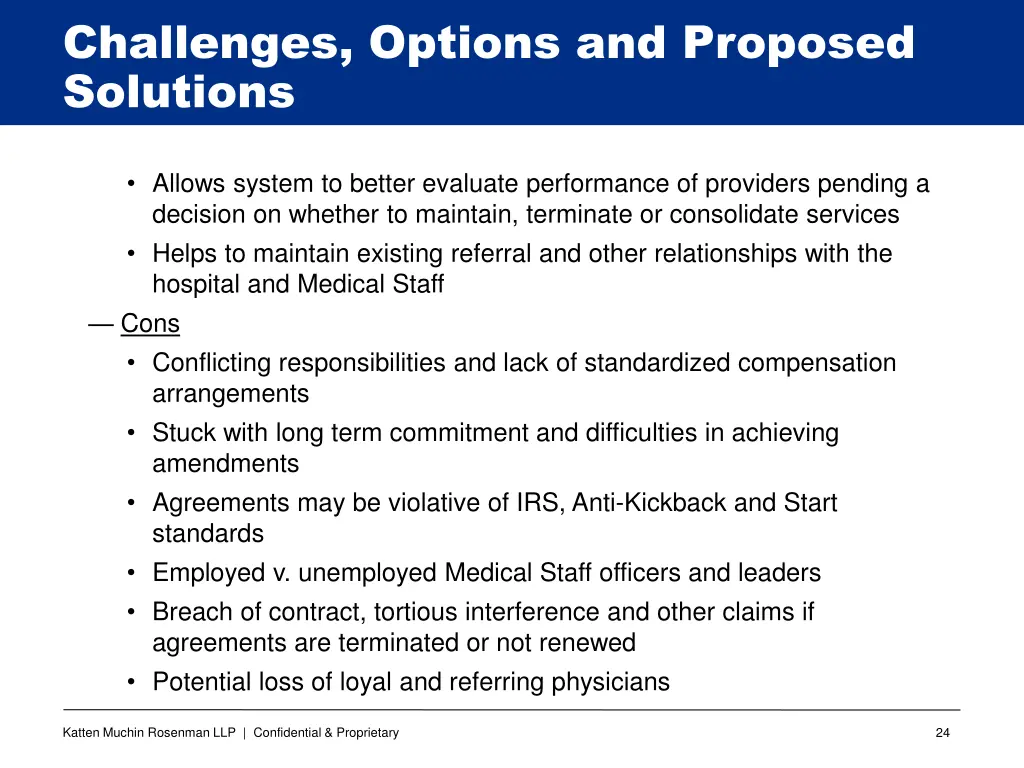 Challenges, Options and Proposed Solutions

• Allows system to better evaluate performance of providers pending a decision on whether to maintain, terminate or consolidate services

• Helps to maintain existing referral and other relationships with the hospital and Medical Staff

— Cons

• Conflicting responsibilities and lack of standardized compensation arrangements

• Stuck with long term commitment and difficulties in achieving amendments

• Agreements may be violative of IRS, Anti-Kickback and Start standards

• Employed v. unemployed Medical Staff officers and leaders

• Breach of contract, tortious interference and other claims if agreements are terminated or not renewed

• Potential loss of loyal and referring physicians

Katten Muchin Rosenman LLP | Confidential & Proprietary

24